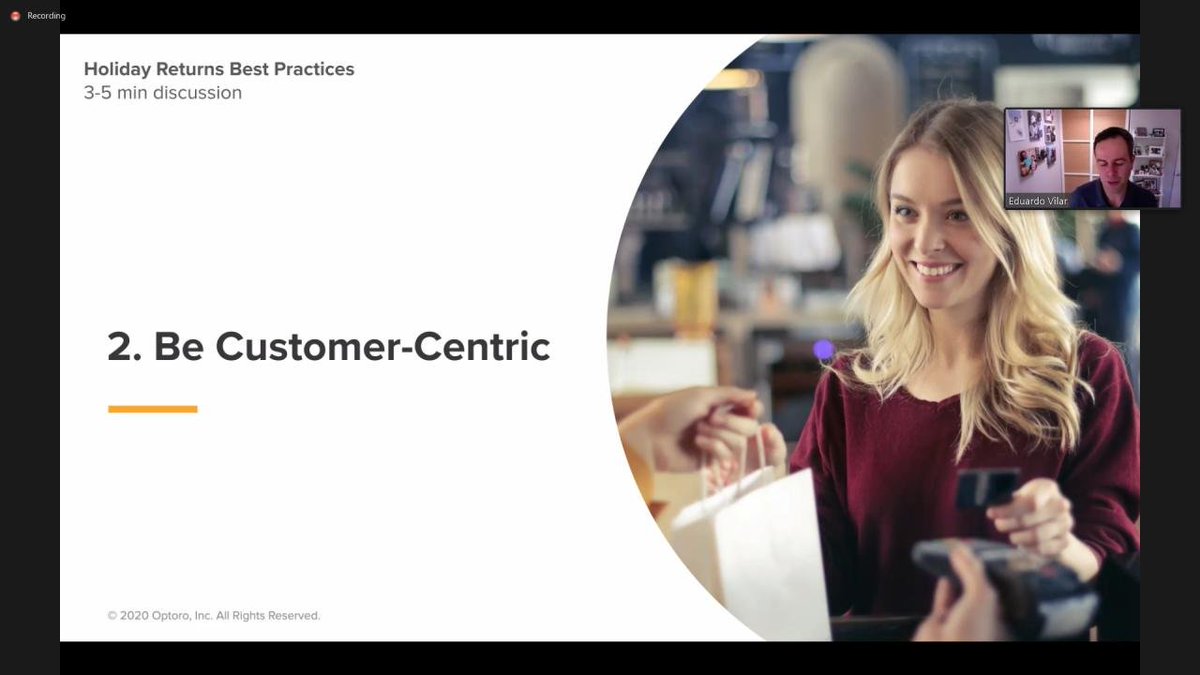 Recording

Holiday Returns Best Practices
3-5 min discussion

Eduardo Vilar

2. Be Customer-Centric

© 2020 Optoro, Inc. All Rights Reserved.